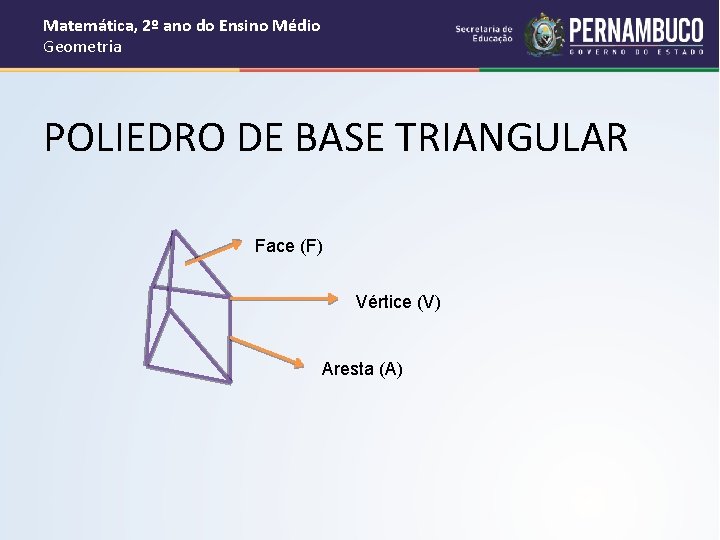 Matemática, 2º ano do Ensino Médio
Geometria

Secretaria de Educação PERNAMBUCO GOVERNO DO ESTADO

POLIEDRO DE BASE TRIANGULAR

Face (F)

Vértice (V)

Aresta (A)